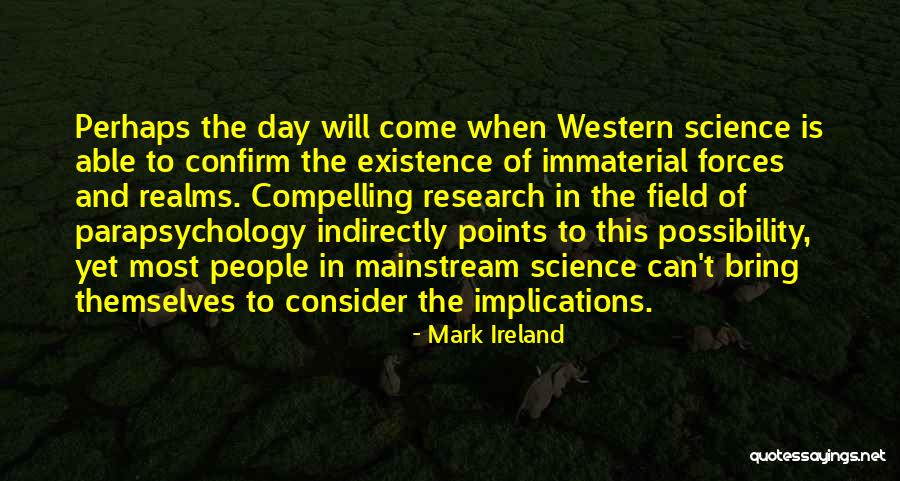 Perhaps the day will come when Western science is able to confirm the existence of immaterial forces and realms. Compelling research in the field of parapsychology indirectly points to this possibility, yet most people in mainstream science can't bring themselves to consider the implications.

- Mark Ireland

quotessayings.net